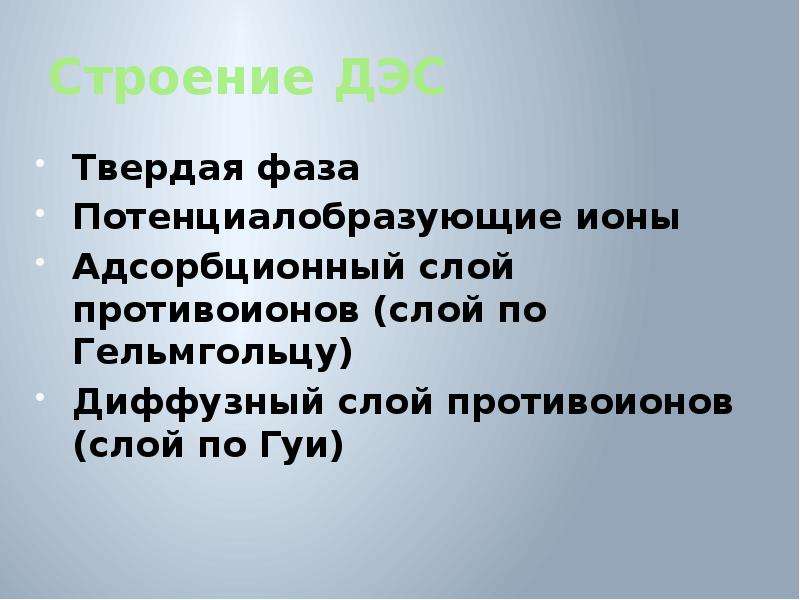 Строение ДЭС

• Твердая фаза
• Потенциалобразующие ионы
• Адсорбционный слой противоионов (слой по Гельмгольцу)
• Диффузный слой противоионов (слой по Гуи)